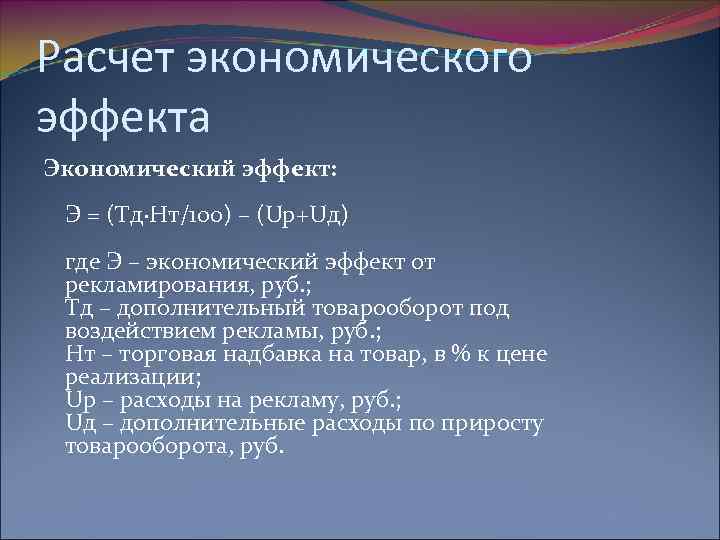 Расчет экономического эффекта

Экономический эффект:

Э = (Тд·Нт/100) – (Uр+Uд)

где Э – экономический эффект от рекламирования, руб.;
Тд – дополнительный товарооборот под воздействием рекламы, руб.;
Нт – торговая надбавка на товар, в % к цене реализации;
Uр – расходы на рекламу, руб.;
Uд – дополнительные расходы по приросту товарооборота, руб.